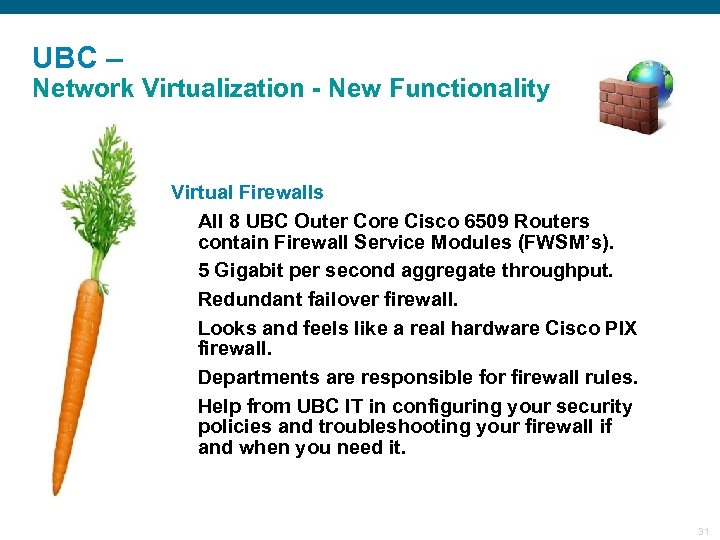 UBC –
Network Virtualization - New Functionality

Virtual Firewalls

All 8 UBC Outer Core Cisco 6509 Routers contain Firewall Service Modules (FWSM's).

5 Gigabit per second aggregate throughput.

Redundant failover firewall.

Looks and feels like a real hardware Cisco PIX firewall.

Departments are responsible for firewall rules.

Help from UBC IT in configuring your security policies and troubleshooting your firewall if and when you need it.

31